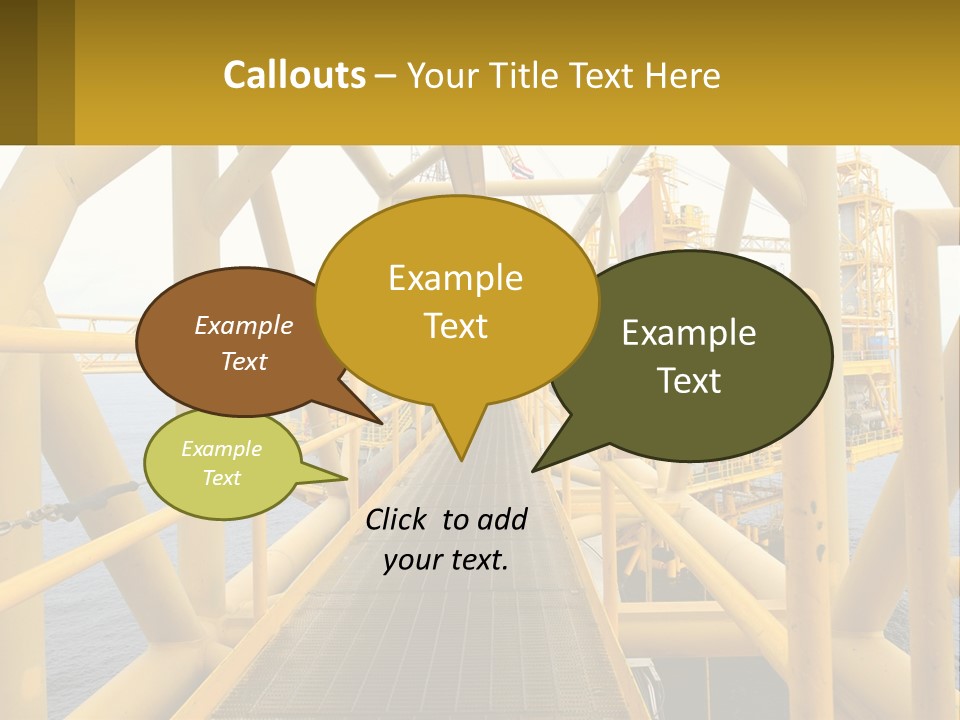 Callouts – Your Title Text Here

Example Text

Example Text

Example Text

Example Text

Click to add your text.